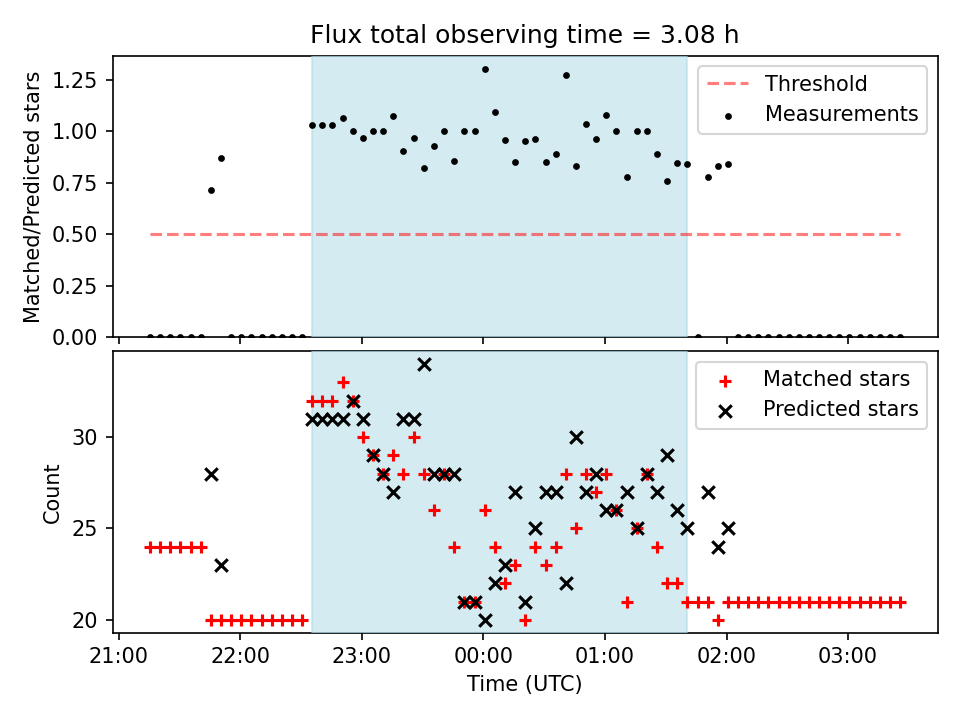 Flux total observing time = 3.08 h

Matched/Predicted stars

1.25
1.00
0.75
0.50
0.25
0.00

Threshold
Measurements

Count

30
25
20

Matched stars
Predicted stars

21:00
22:00
23:00
00:00
01:00
02:00
03:00

Time (UTC)